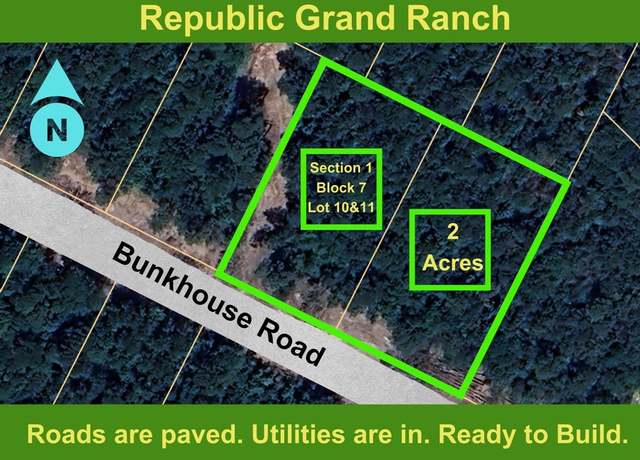 Republic Grand Ranch

N

Section 1
Block 7
Lot 10&11

2
Acres

Bunkhouse Road

Roads are paved. Utilities are in. Ready to Build.